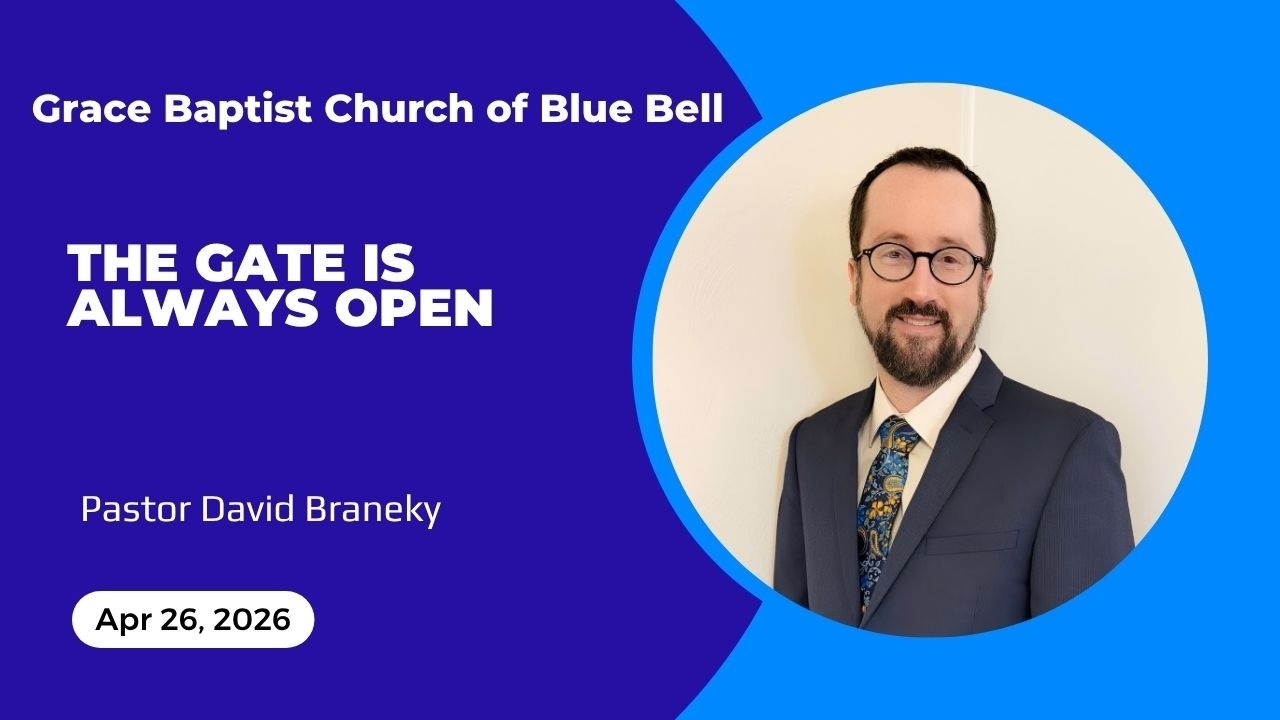 Grace Baptist Church of Blue Bell

THE GATE IS ALWAYS OPEN

Pastor David Braneky

Apr 26, 2026